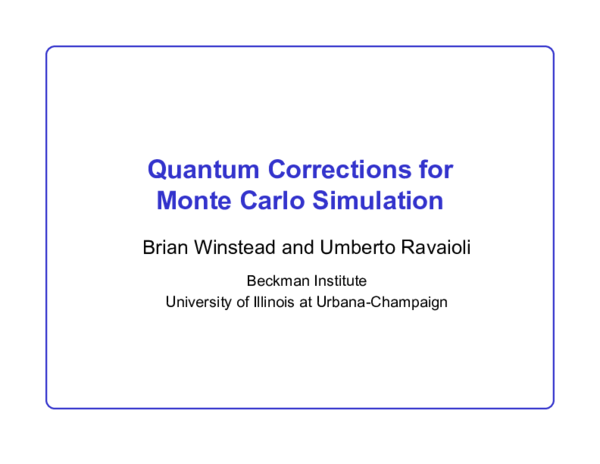 Quantum Corrections for Monte Carlo Simulation

Brian Winstead and Umberto Ravaioli

Beckman Institute
University of Illinois at Urbana-Champaign